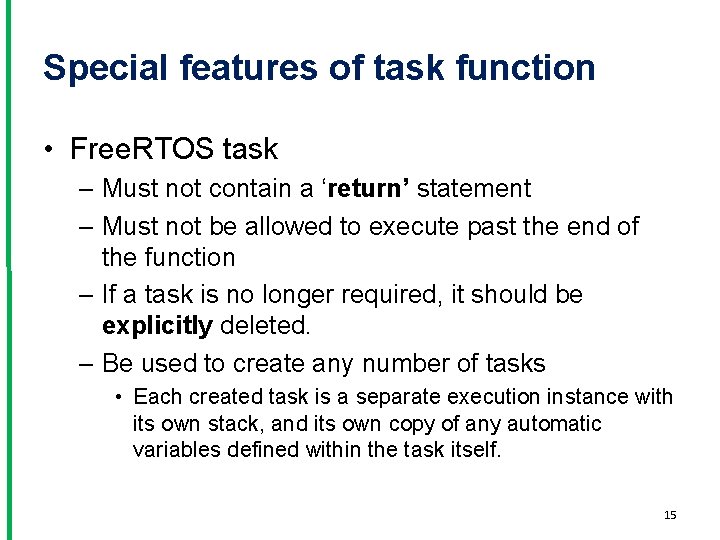 Special features of task function

• FreeRTOS task
– Must not contain a ‘return’ statement
– Must not be allowed to execute past the end of the function
– If a task is no longer required, it should be explicitly deleted.
– Be used to create any number of tasks
• Each created task is a separate execution instance with its own stack, and its own copy of any automatic variables defined within the task itself.

15